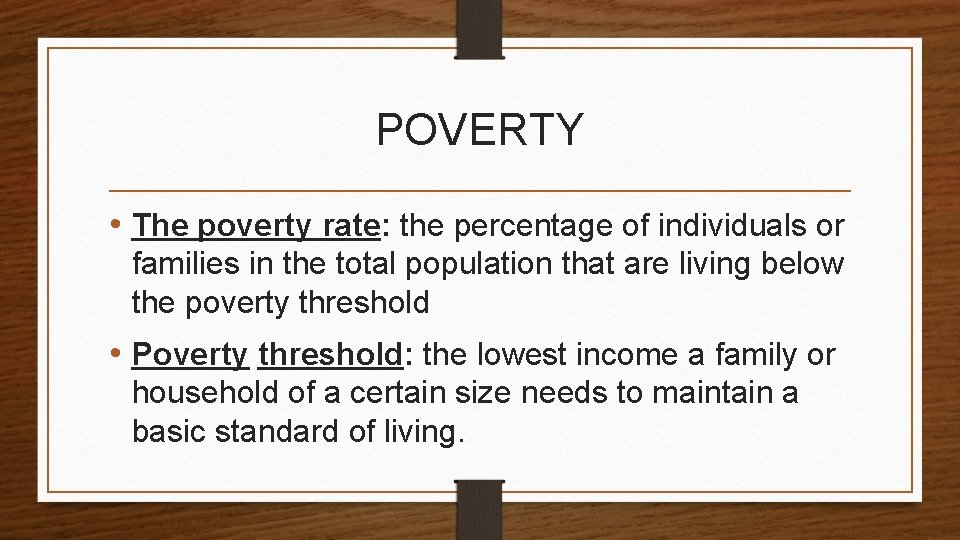 POVERTY

• The poverty rate: the percentage of individuals or families in the total population that are living below the poverty threshold

• Poverty threshold: the lowest income a family or household of a certain size needs to maintain a basic standard of living.